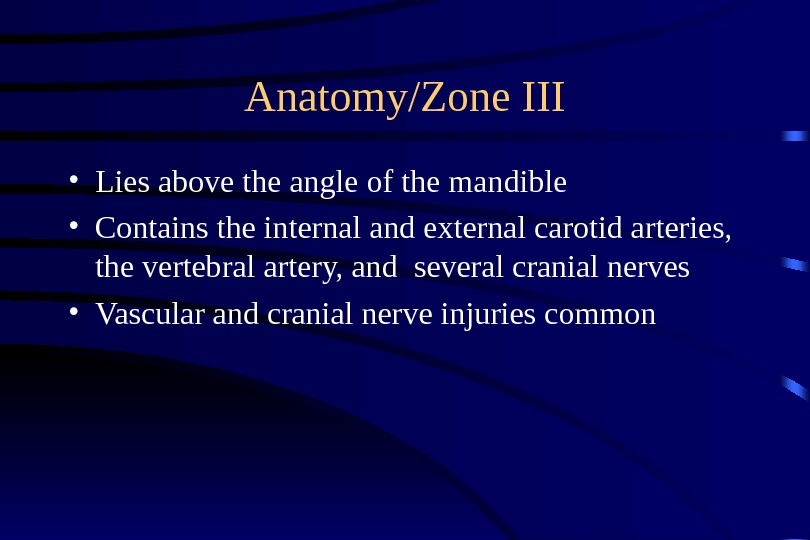 Anatomy/Zone III

• Lies above the angle of the mandible
• Contains the internal and external carotid arteries, the vertebral artery, and several cranial nerves
• Vascular and cranial nerve injuries common